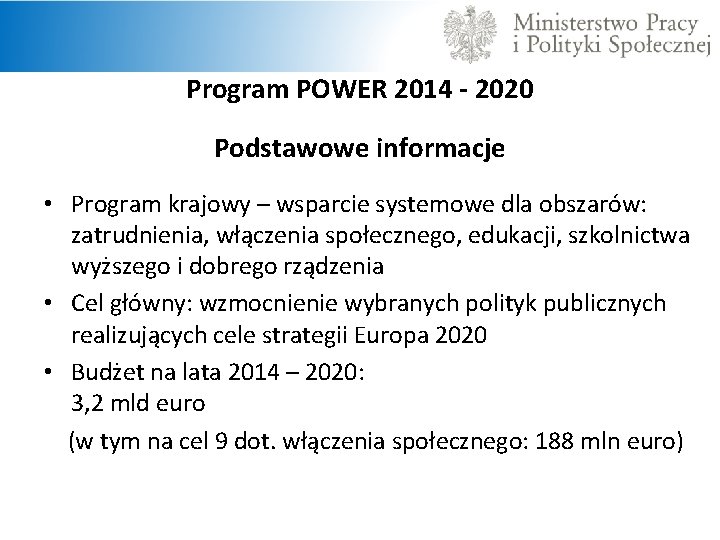 Ministerstwo Pracy
i Polityki Społecznej

Program POWER 2014 - 2020

Podstawowe informacje

• Program krajowy – wsparcie systemowe dla obszarów: zatrudnienia, włączenia społecznego, edukacji, szkolnictwa wyższego i dobrego rządzenia
• Cel główny: wzmocnienie wybranych polityk publicznych realizujących cele strategii Europa 2020
• Budżet na lata 2014 – 2020:
3,2 mld euro
(w tym na cel 9 dot. włączenia społecznego: 188 mln euro)